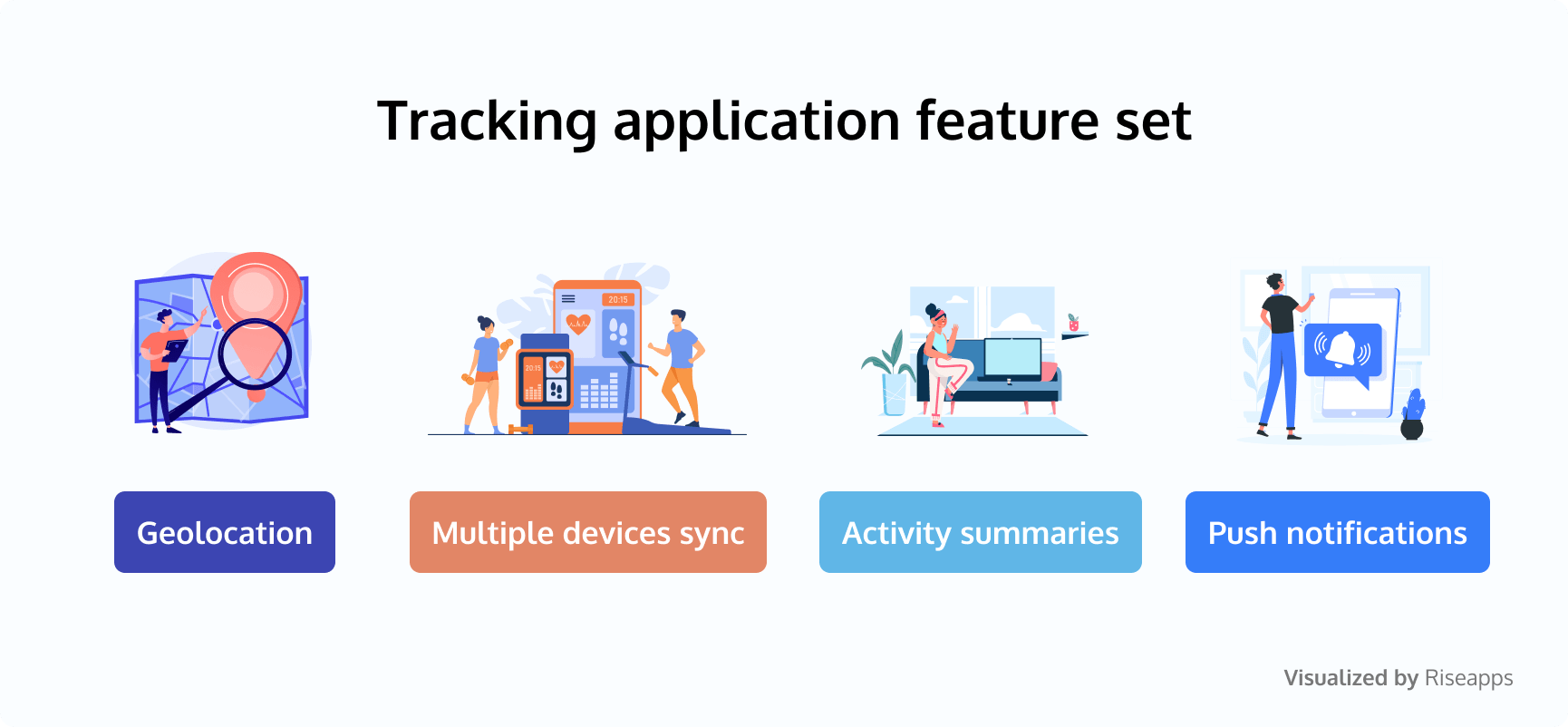 Tracking application feature set

20:15

20:15

Geolocation

Multiple devices sync

Activity summaries

Push notifications

Visualized by Riseapps